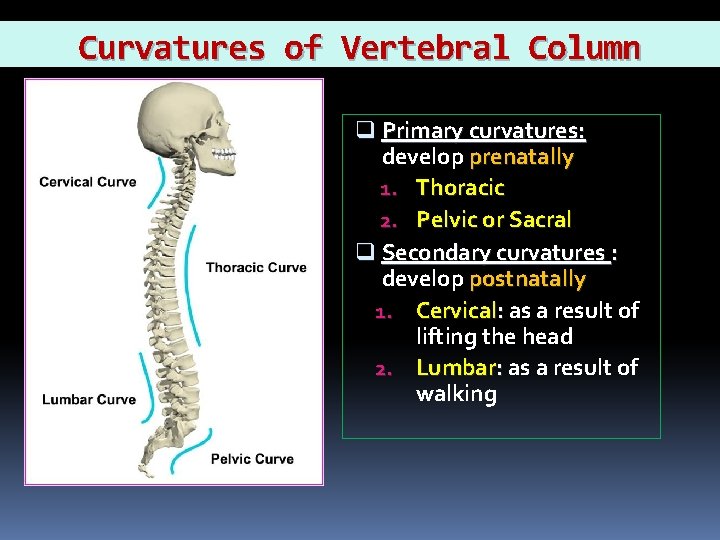 Curvatures of Vertebral Column

Cervical Curve

Thoracic Curve

Lumbar Curve

Pelvic Curve

❑ Primary curvatures: develop prenatally
1. Thoracic
2. Pelvic or Sacral

❑ Secondary curvatures : develop postnatally
1. Cervical: as a result of lifting the head
2. Lumbar: as a result of walking